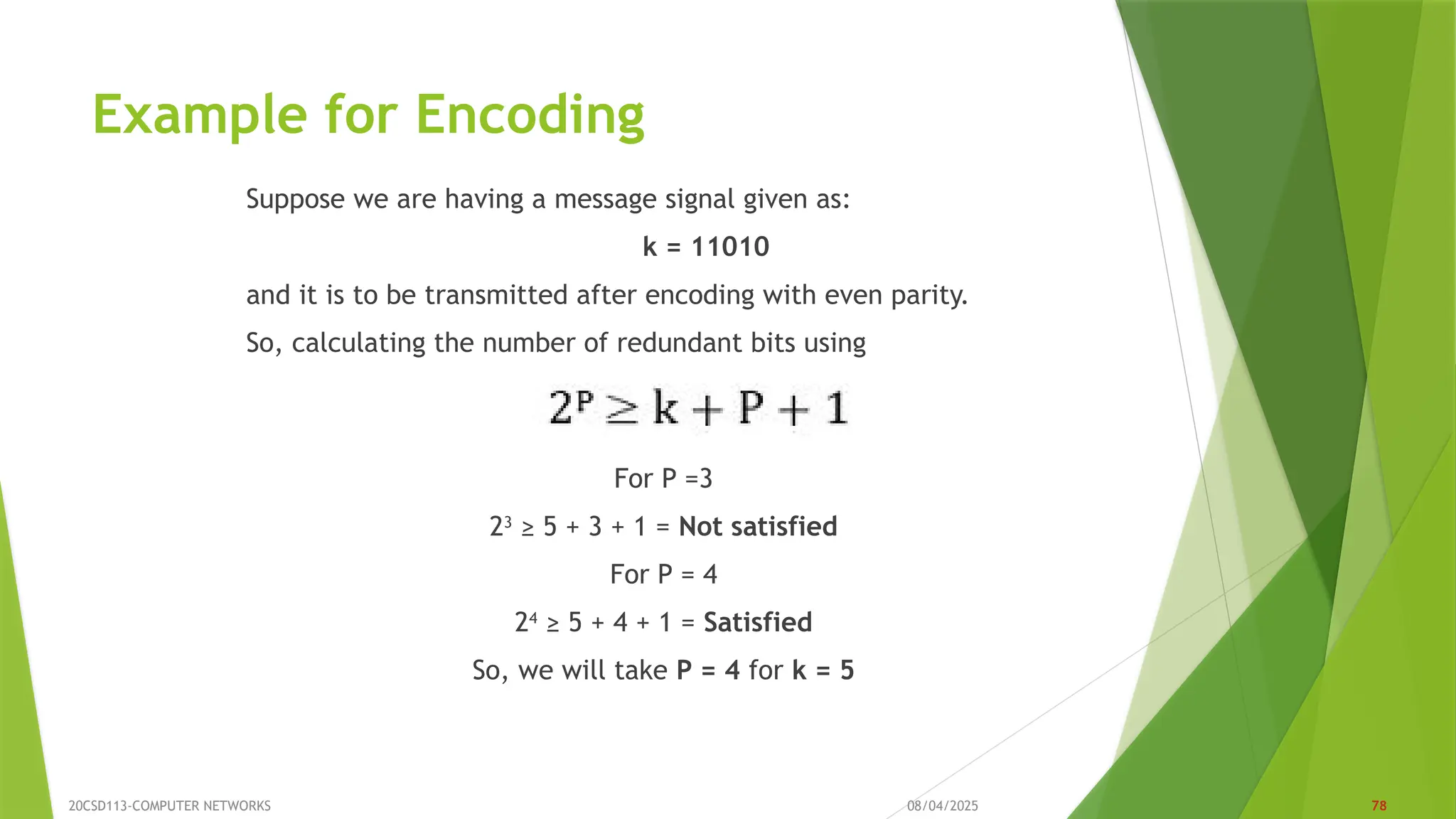 Example for Encoding

Suppose we are having a message signal given as:

k = 11010

and it is to be transmitted after encoding with even parity.

So, calculating the number of redundant bits using

$2^P \geq k + P + 1$

For P =3

$2^3 \geq 5 + 3 + 1$ = Not satisfied

For P = 4

$2^4 \geq 5 + 4 + 1$ = Satisfied

So, we will take P = 4 for k = 5

20CSD113-COMPUTER NETWORKS

08/04/2025

78